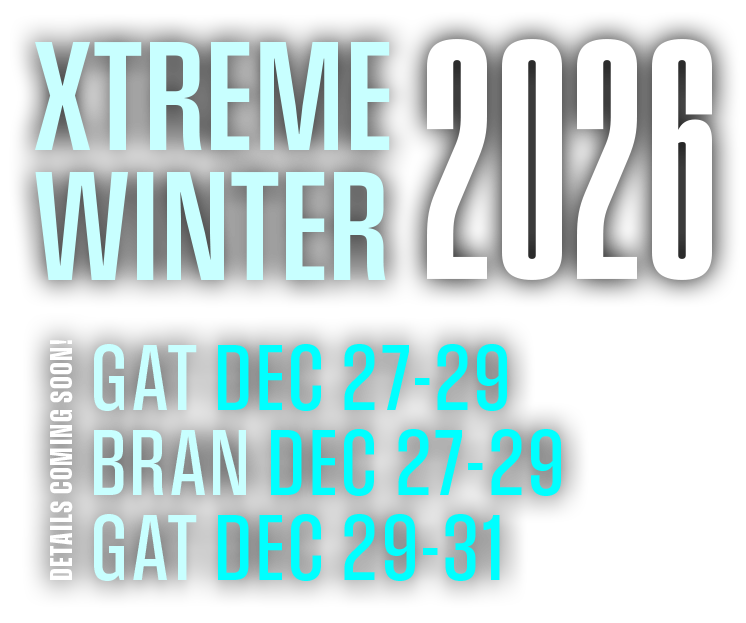 XTREME WINTER 2026

DETAILS COMING SOON!

GAT DEC 27-29
BRAN DEC 27-29
GAT DEC 29-31